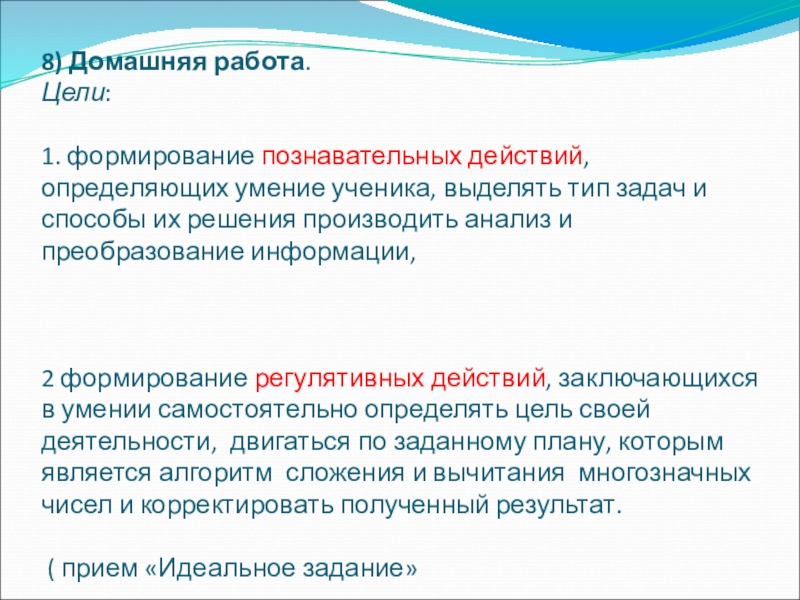 8) Домашняя работа.
Цели:

1. формирование познавательных действий, определяющих умение ученика, выделять тип задач и способы их решения производить анализ и преобразование информации,

2 формирование регулятивных действий, заключающихся в умении самостоятельно определять цель своей деятельности, двигаться по заданному плану, которым является алгоритм сложения и вычитания многозначных чисел и корректировать полученный результат.

( прием «Идеальное задание»